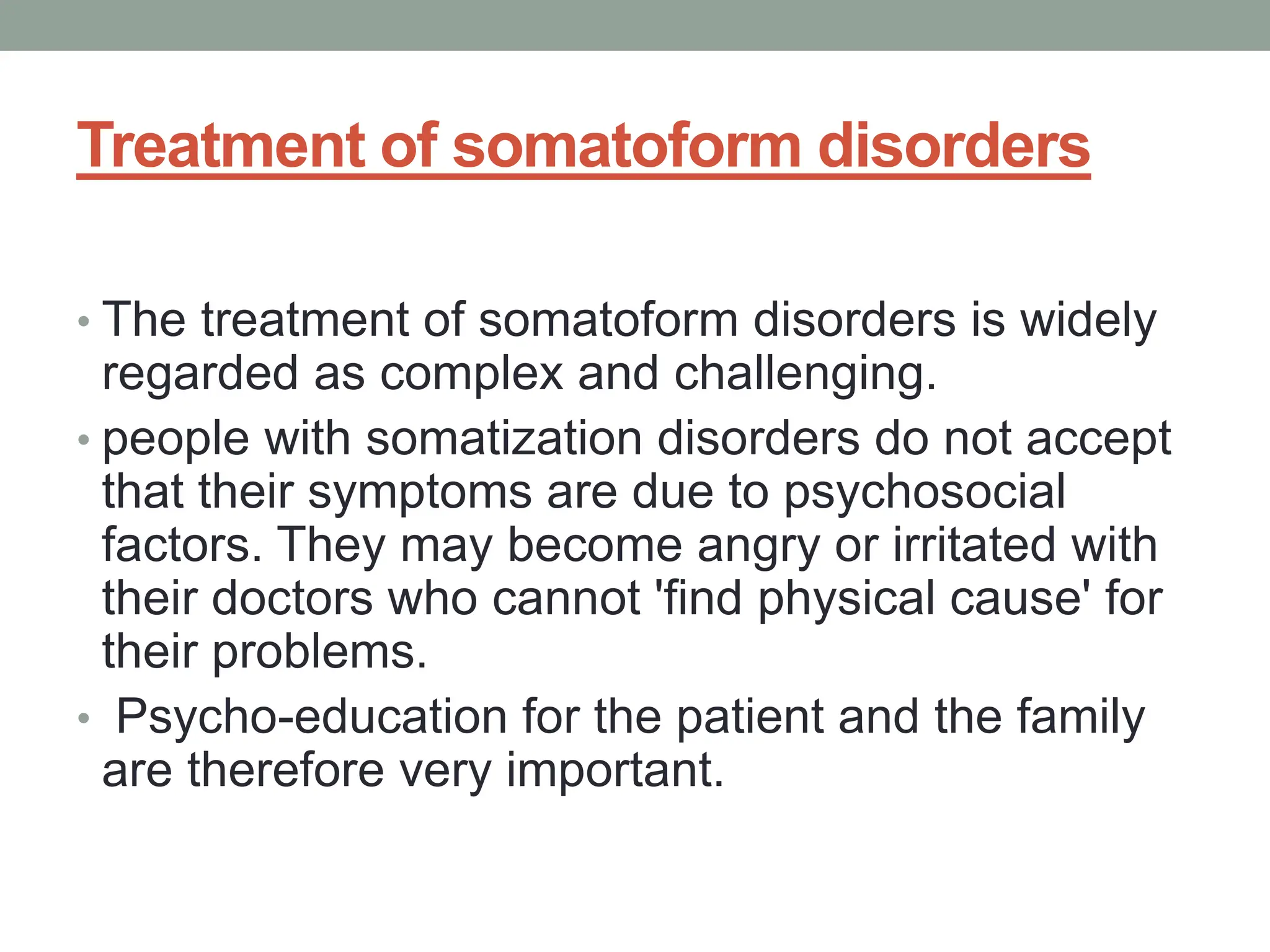 Treatment of somatoform disorders

• The treatment of somatoform disorders is widely regarded as complex and challenging.
• people with somatization disorders do not accept that their symptoms are due to psychosocial factors. They may become angry or irritated with their doctors who cannot 'find physical cause' for their problems.
• Psycho-education for the patient and the family are therefore very important.